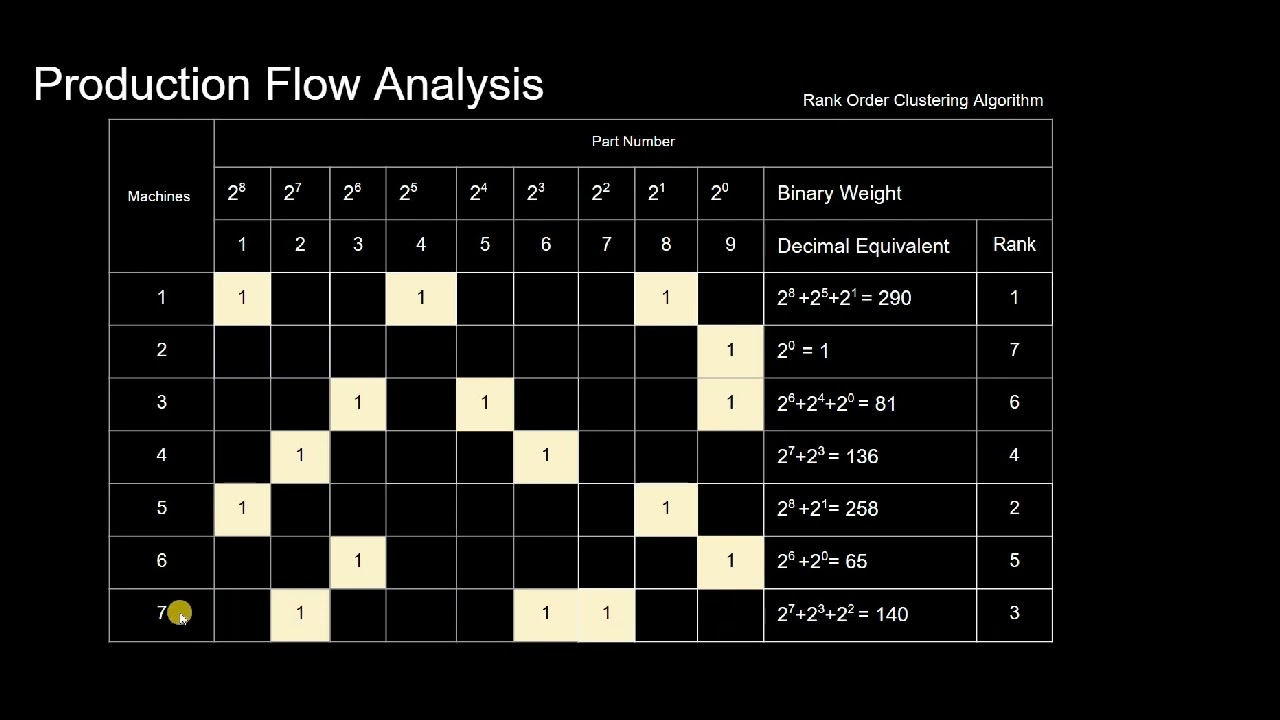 Production Flow Analysis

Rank Order Clustering Algorithm

| Machines | Part Number | | | | | | | | | | |
|---|---|---|---|---|---|---|---|---|---|---|---|
| | $2^8$ | $2^7$ | $2^6$ | $2^5$ | $2^4$ | $2^3$ | $2^2$ | $2^1$ | $2^0$ | Binary Weight | |
| | 1 | 2 | 3 | 4 | 5 | 6 | 7 | 8 | 9 | Decimal Equivalent | Rank |
| 1 | 1 | | | 1 | | | | 1 | | $2^8+2^5+2^1 = 290$ | 1 |
| 2 | | | | | | | | | 1 | $2^0 = 1$ | 7 |
| 3 | | | 1 | | 1 | | | | 1 | $2^6+2^4+2^0 = 81$ | 6 |
| 4 | | 1 | | | | 1 | | | | $2^7+2^3 = 136$ | 4 |
| 5 | 1 | | | | | | | 1 | | $2^8+2^1 = 258$ | 2 |
| 6 | | | 1 | | | | | | 1 | $2^6+2^0 = 65$ | 5 |
| 7 | | 1 | | | | 1 | 1 | | | $2^7+2^3+2^2 = 140$ | 3 |